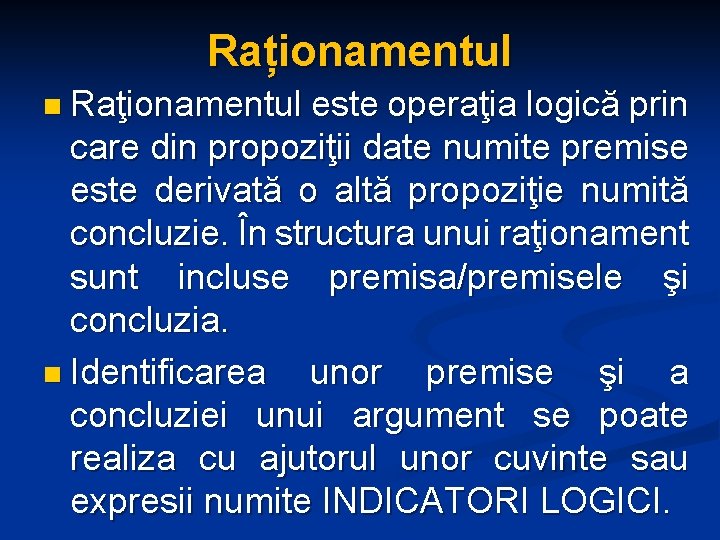 Raționamentul

Raţionamentul este operaţia logică prin care din propoziţii date numite premise este derivată o altă propoziţie numită concluzie. În structura unui raţionament sunt incluse premisa/premisele şi concluzia.

Identificarea unor premise şi a concluziei unui argument se poate realiza cu ajutorul unor cuvinte sau expresii numite INDICATORI LOGICI.